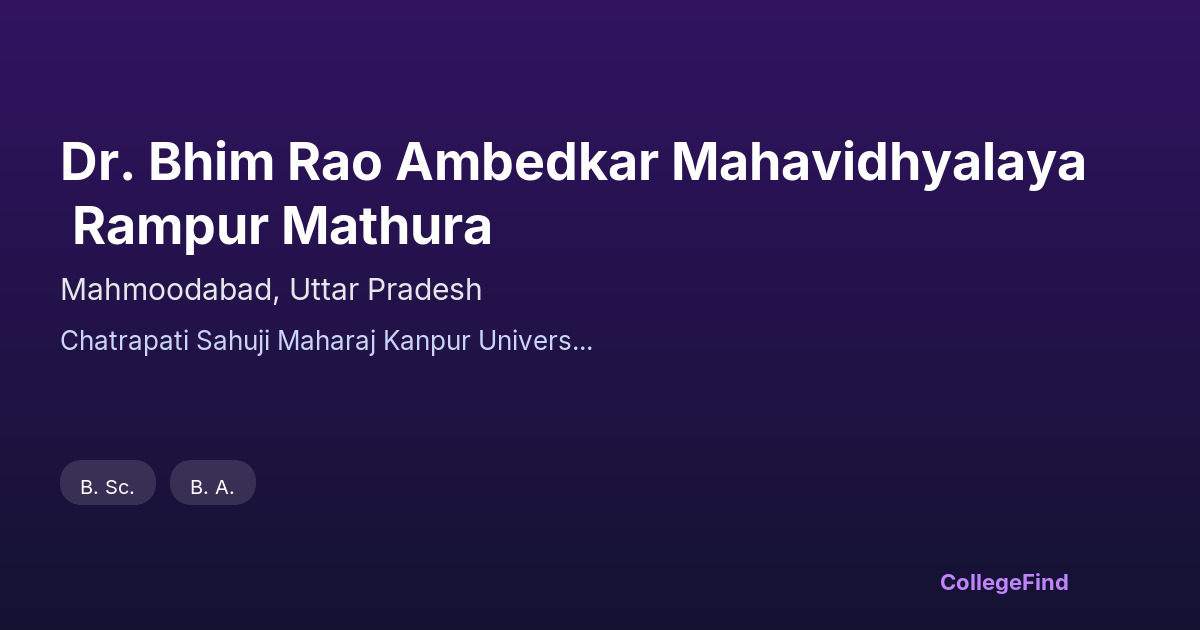 Dr. Bhim Rao Ambedkar Mahavidhyalaya Rampur Mathura

Mahmoodabad, Uttar Pradesh

Chatrapati Sahuji Maharaj Kanpur Univers...

B. Sc.

B. A.

CollegeFind